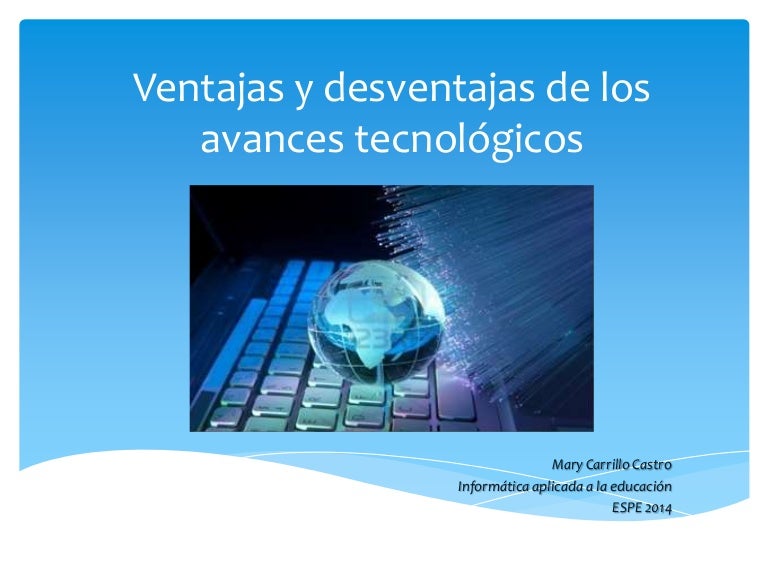 Ventajas y desventajas de los avances tecnológicos

Mary Carrillo Castro
Informática aplicada a la educación
ESPE 2014